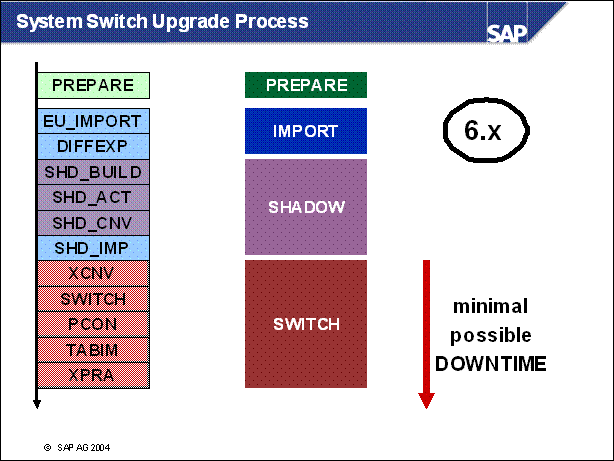 System Switch Upgrade Process

SAP

PREPARE
EU_IMPORT
DIFFEXP
SHD_BUILD
SHD_ACT
SHD_CNV
SHD_IMP
XCNV
SWITCH
PCON
TABIM
XPRA

PREPARE
IMPORT
SHADOW
SWITCH

6.x

minimal possible DOWNTIME

© SAP AG 2004